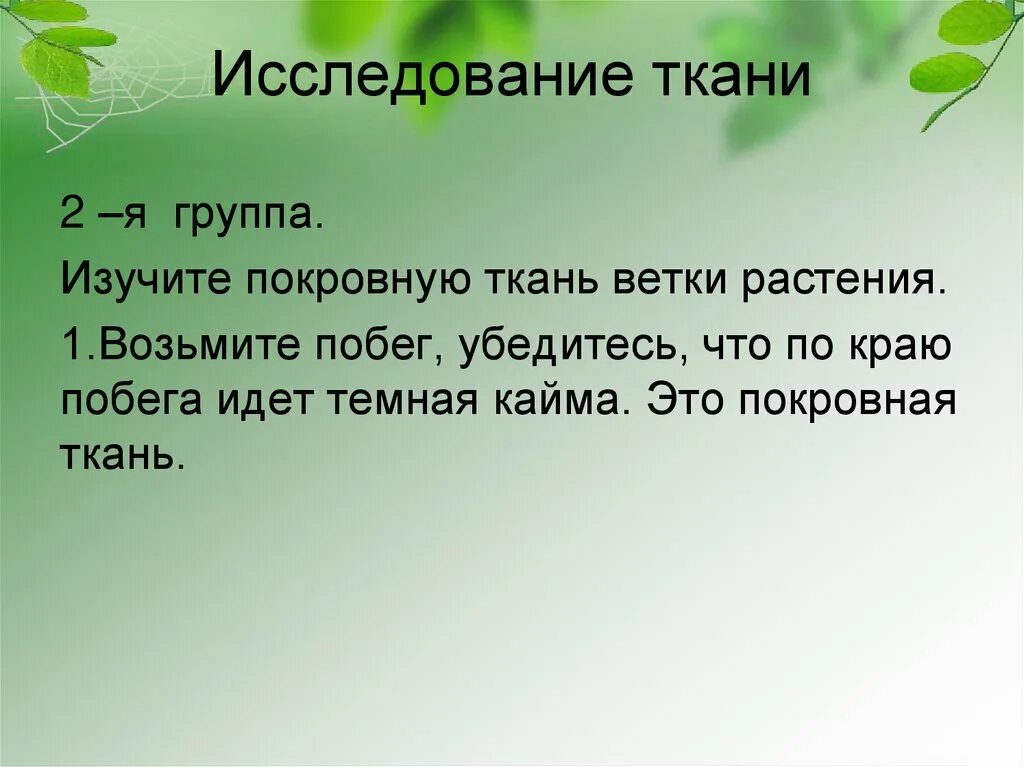 Исследование ткани

2 –я группа.

Изучите покровную ткань ветки растения.

1.Возьмите побег, убедитесь, что по краю побега идет темная кайма. Это покровная ткань.